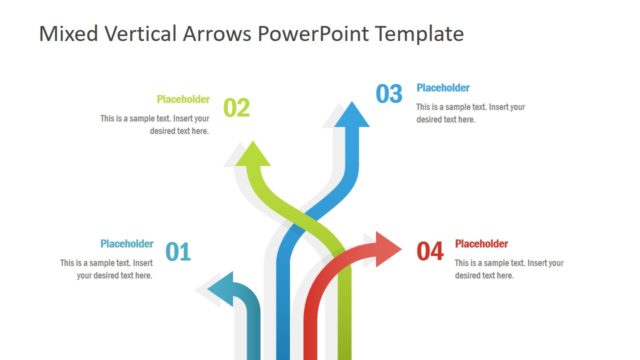 Mixed Vertical Arrows PowerPoint Template

Placeholder
02
This is a sample text. Insert your desired text here.

03
Placeholder
This is a sample text. Insert your desired text here.

Placeholder
01
This is a sample text. Insert your desired text here.

04
Placeholder
This is a sample text. Insert your desired text here.